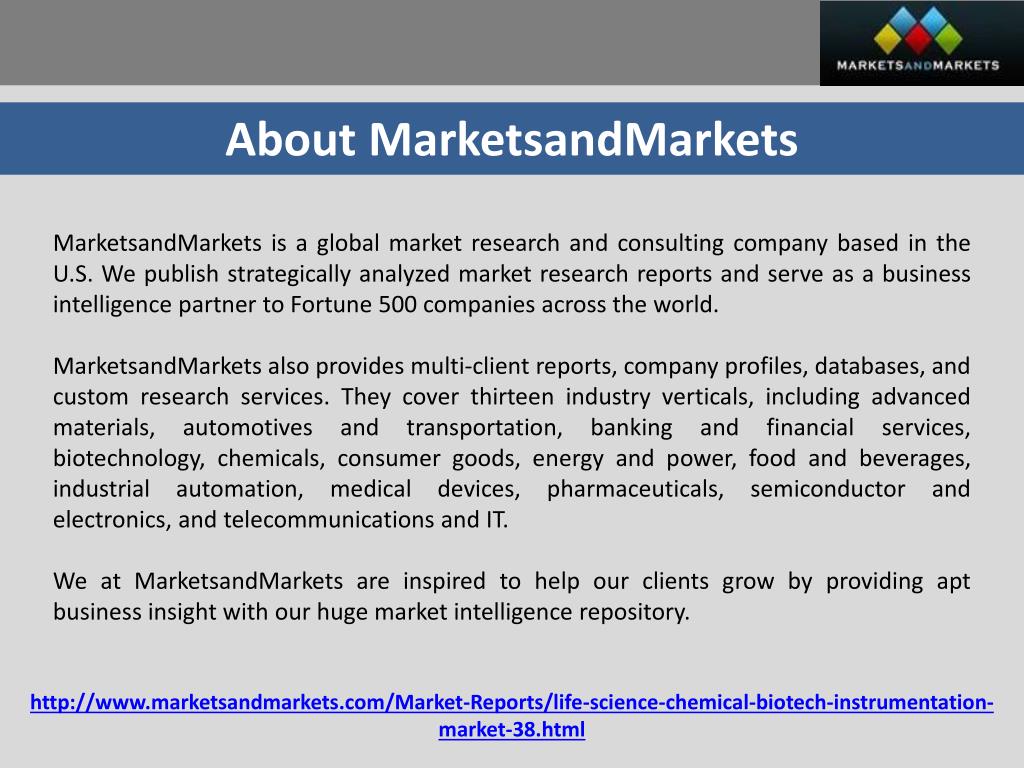 MARKETSANDMARKETS

About MarketsandMarkets

MarketsandMarkets is a global market research and consulting company based in the U.S. We publish strategically analyzed market research reports and serve as a business intelligence partner to Fortune 500 companies across the world.

MarketsandMarkets also provides multi-client reports, company profiles, databases, and custom research services. They cover thirteen industry verticals, including advanced materials, automotives and transportation, banking and financial services, biotechnology, chemicals, consumer goods, energy and power, food and beverages, industrial automation, medical devices, pharmaceuticals, semiconductor and electronics, and telecommunications and IT.

We at MarketsandMarkets are inspired to help our clients grow by providing apt business insight with our huge market intelligence repository.

http://www.marketsandmarkets.com/Market-Reports/life-science-chemical-biotech-instrumentation-market-38.html